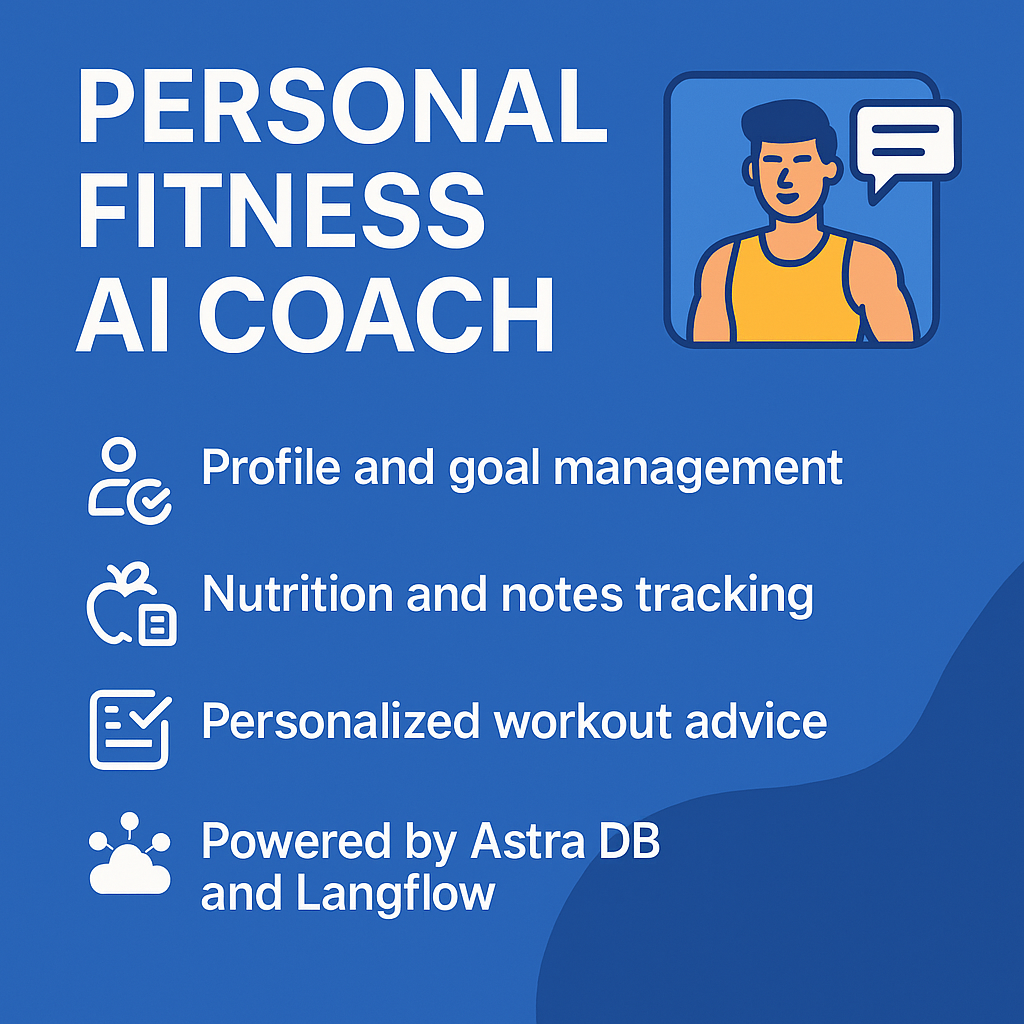 PERSONAL FITNESS AI COACH

Profile and goal management

Nutrition and notes tracking

Personalized workout advice

Powered by Astra DB and Langflow